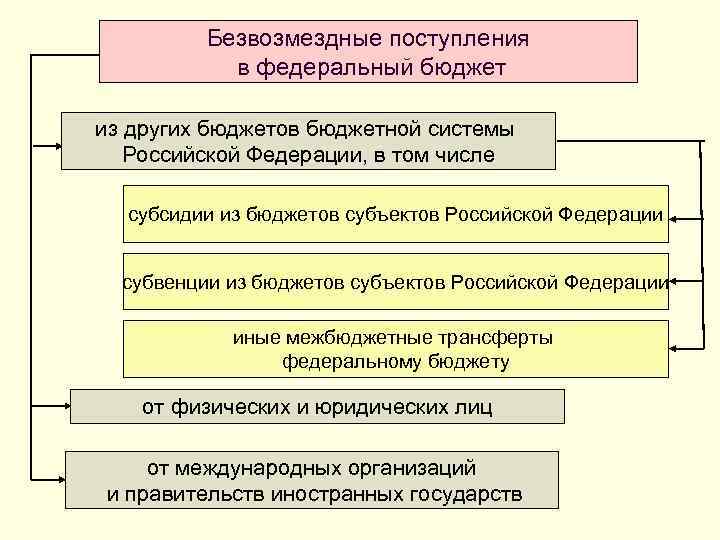 Безвозмездные поступления в федеральный бюджет

из других бюджетов бюджетной системы Российской Федерации, в том числе

субсидии из бюджетов субъектов Российской Федерации

субвенции из бюджетов субъектов Российской Федерации

иные межбюджетные трансферты федеральному бюджету

от физических и юридических лиц

от международных организаций и правительств иностранных государств